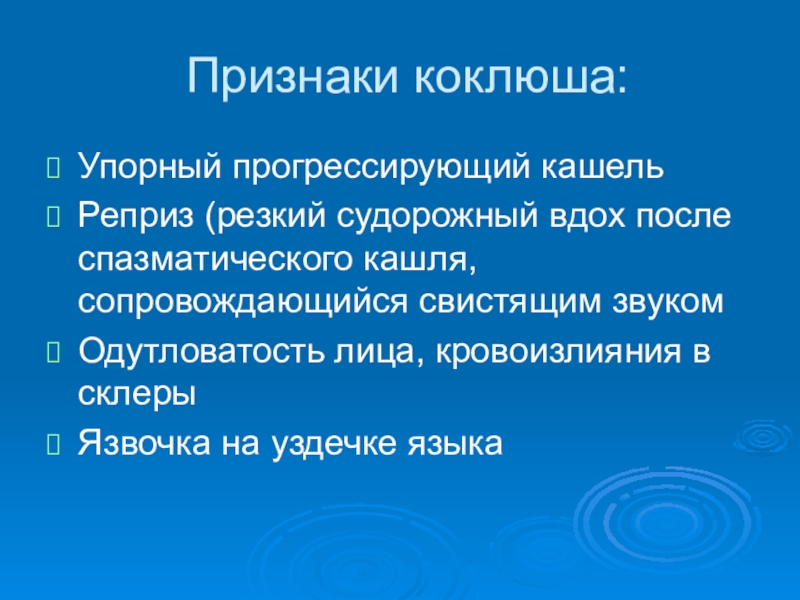 Признаки коклюша:

Упорный прогрессирующий кашель

Реприз (резкий судорожный вдох после спазматического кашля, сопровождающийся свистящим звуком

Одутловатость лица, кровоизлияния в склеры

Язвочка на уздечке языка